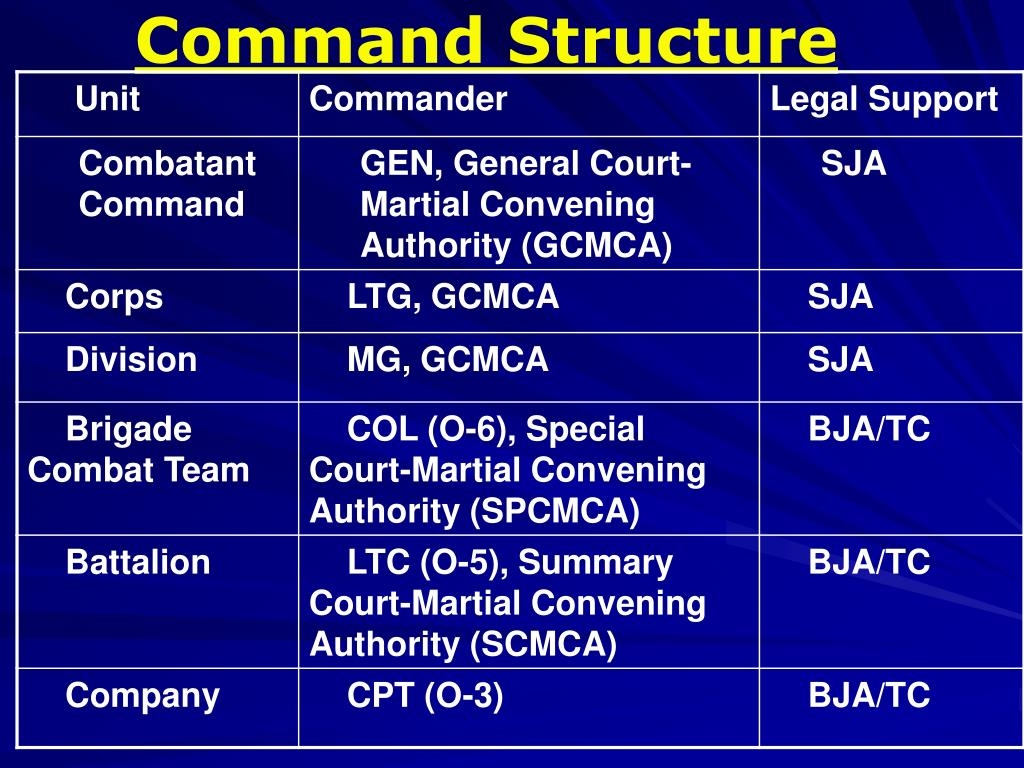 Command Structure

| Unit | Commander | Legal Support |
|---|---|---|
| Combatant Command | GEN, General Court-Martial Convening Authority (GCMCA) | SJA |
| Corps | LTG, GCMCA | SJA |
| Division | MG, GCMCA | SJA |
| Brigade Combat Team | COL (O-6), Special Court-Martial Convening Authority (SPCMCA) | BJA/TC |
| Battalion | LTC (O-5), Summary Court-Martial Convening Authority (SCMCA) | BJA/TC |
| Company | CPT (O-3) | BJA/TC |